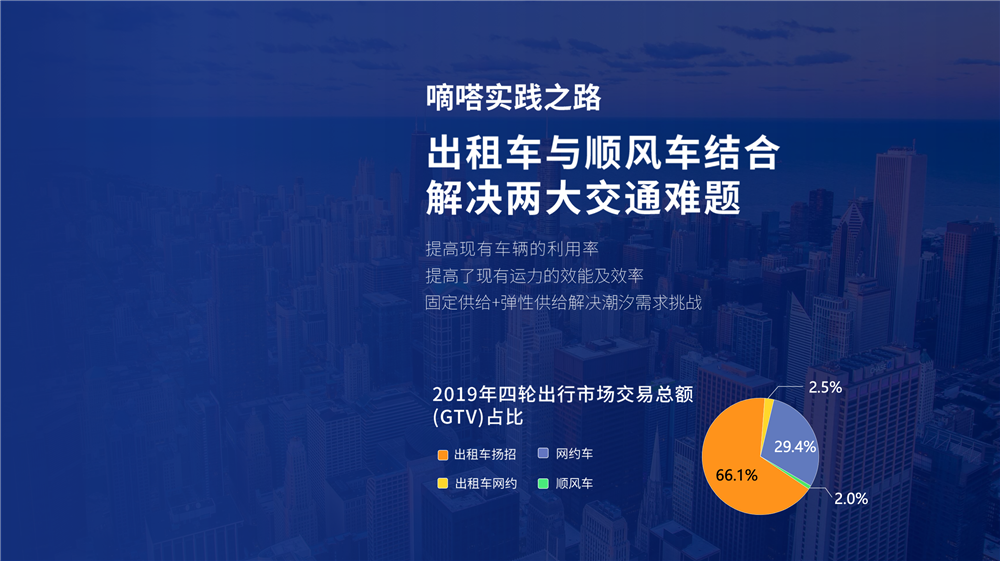 嘀嗒实践之路

出租车与顺风车结合
解决两大交通难题

提高现有车辆的利用率
提高了现有运力的效能及效率
固定供给+弹性供给解决潮汐需求挑战

2019年四轮出行市场交易总额(GTV)占比

出租车扬招
网约车
出租车网约
顺风车

2.5%
29.4%
66.1%
2.0%